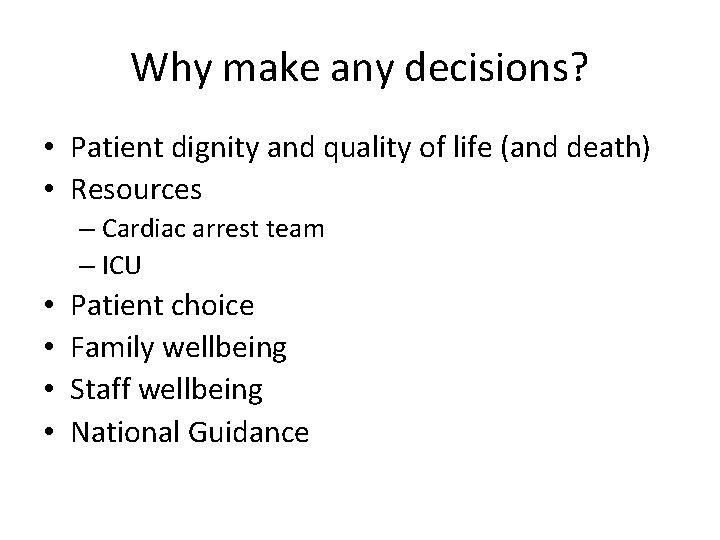 Why make any decisions?

• Patient dignity and quality of life (and death)
• Resources
– Cardiac arrest team
– ICU
• Patient choice
• Family wellbeing
• Staff wellbeing
• National Guidance